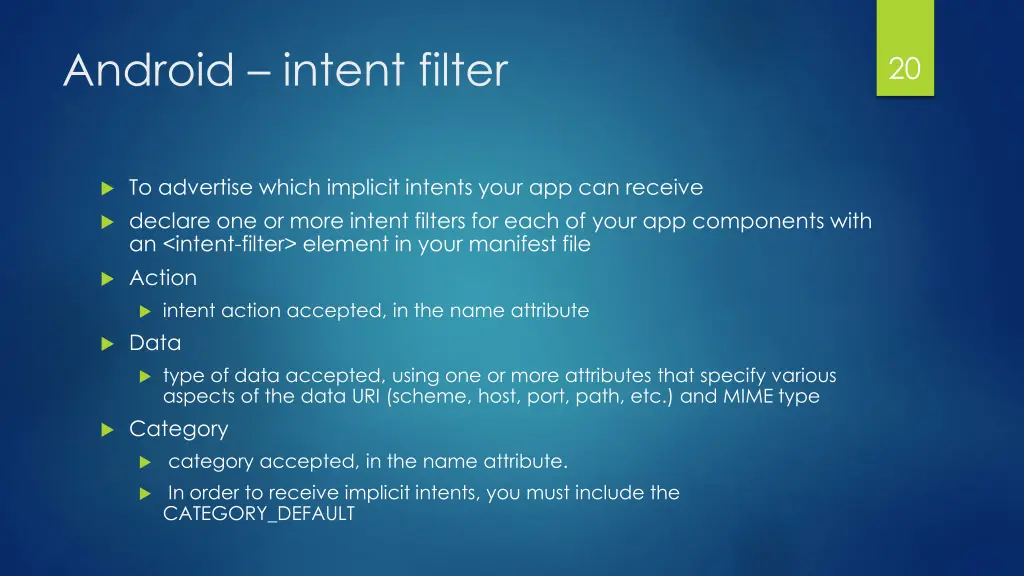 Android – intent filter

20

To advertise which implicit intents your app can receive

declare one or more intent filters for each of your app components with an <intent-filter> element in your manifest file

Action

intent action accepted, in the name attribute

Data

type of data accepted, using one or more attributes that specify various aspects of the data URI (scheme, host, port, path, etc.) and MIME type

Category

category accepted, in the name attribute.

In order to receive implicit intents, you must include the CATEGORY_DEFAULT